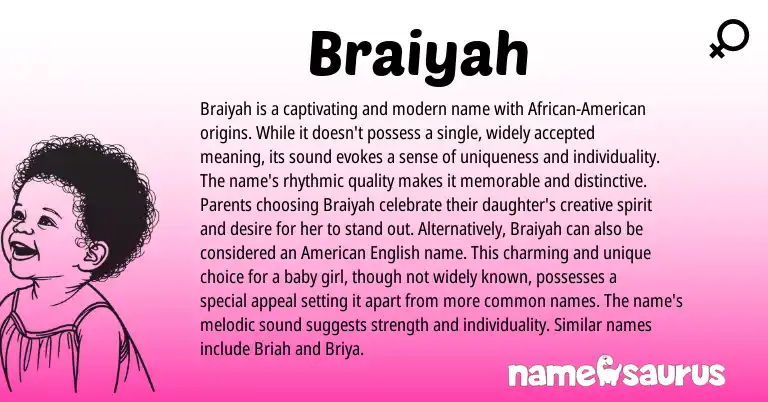 Braiyah

Braiyah is a captivating and modern name with African-American origins. While it doesn't possess a single, widely accepted meaning, its sound evokes a sense of uniqueness and individuality. The name's rhythmic quality makes it memorable and distinctive. Parents choosing Braiyah celebrate their daughter's creative spirit and desire for her to stand out. Alternatively, Braiyah can also be considered an American English name. This charming and unique choice for a baby girl, though not widely known, possesses a special appeal setting it apart from more common names. The name's melodic sound suggests strength and individuality. Similar names include Briah and Briya.

namesaurus